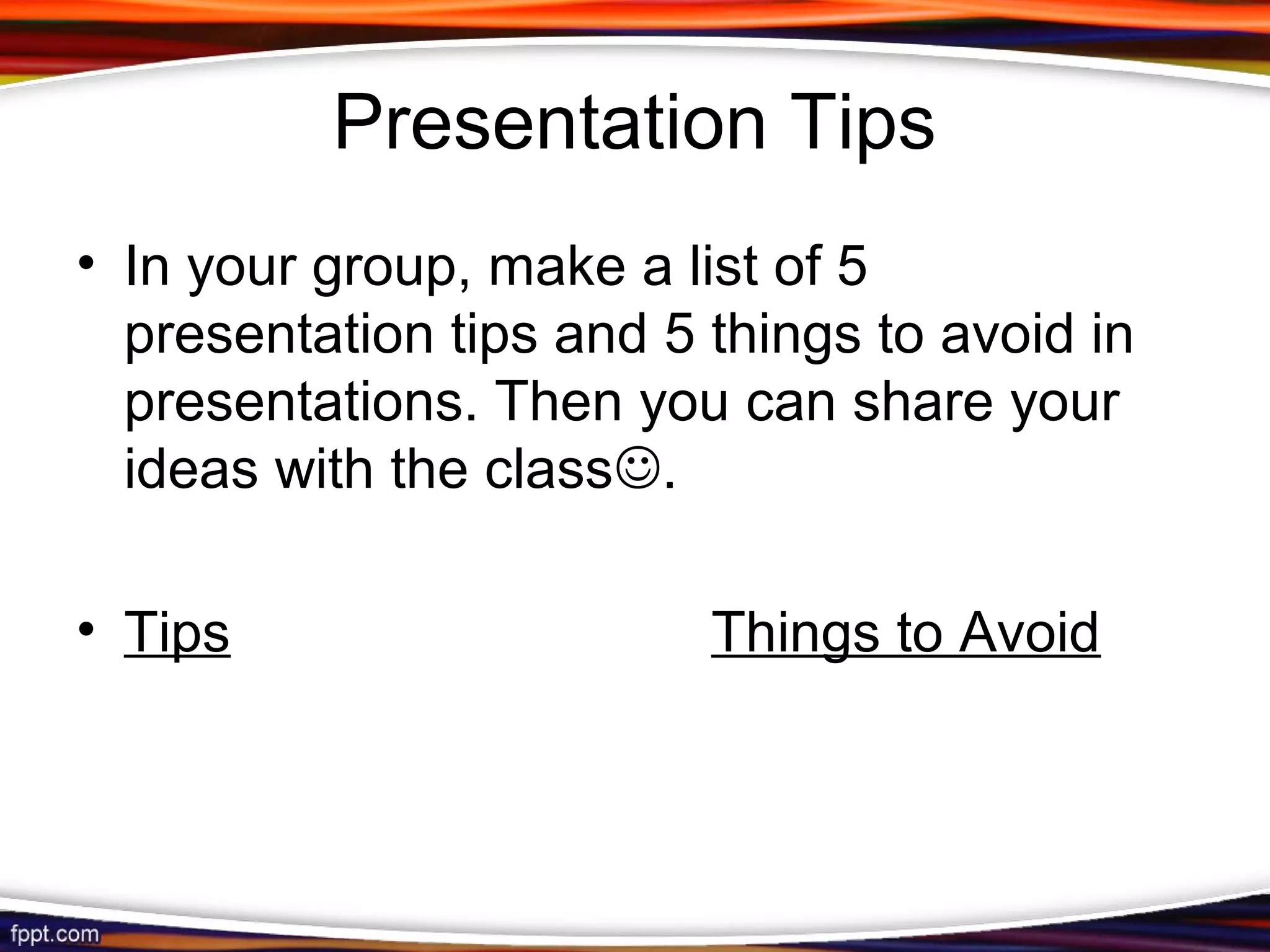 Presentation Tips

• In your group, make a list of 5 presentation tips and 5 things to avoid in presentations. Then you can share your ideas with the class☺.

• Tips Things to Avoid

fppt.com